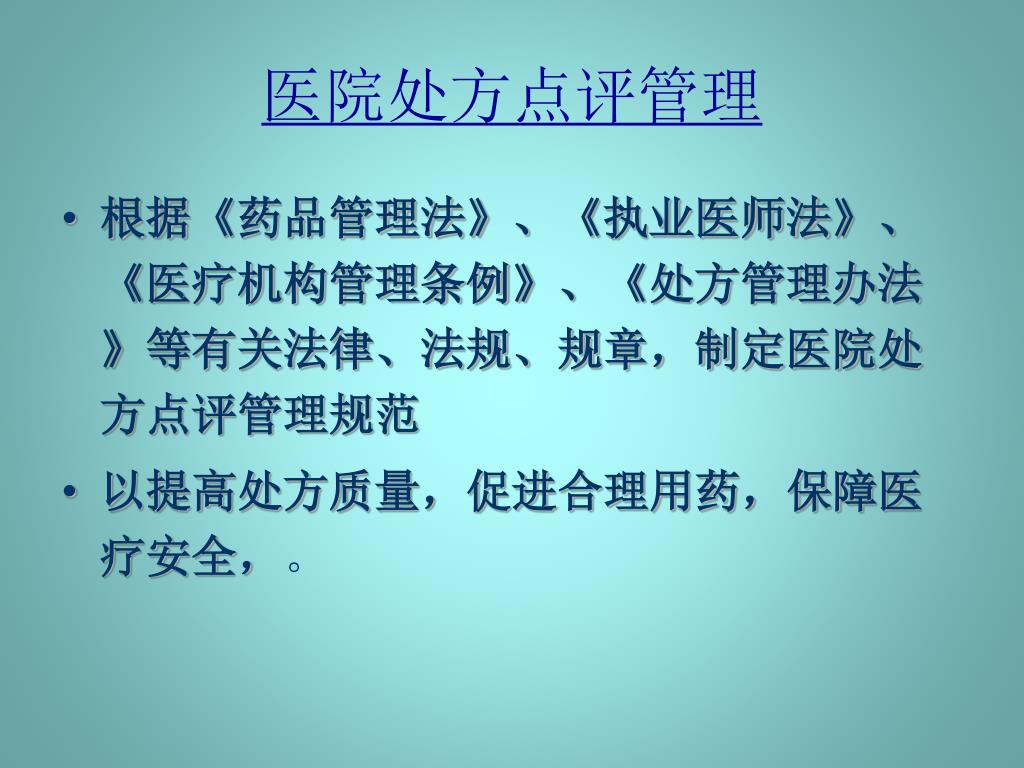 医院处方点评管理

• 根据《药品管理法》、《执业医师法》、《医疗机构管理条例》、《处方管理办法》等有关法律、法规、规章，制定医院处方点评管理规范

• 以提高处方质量，促进合理用药，保障医疗安全，。